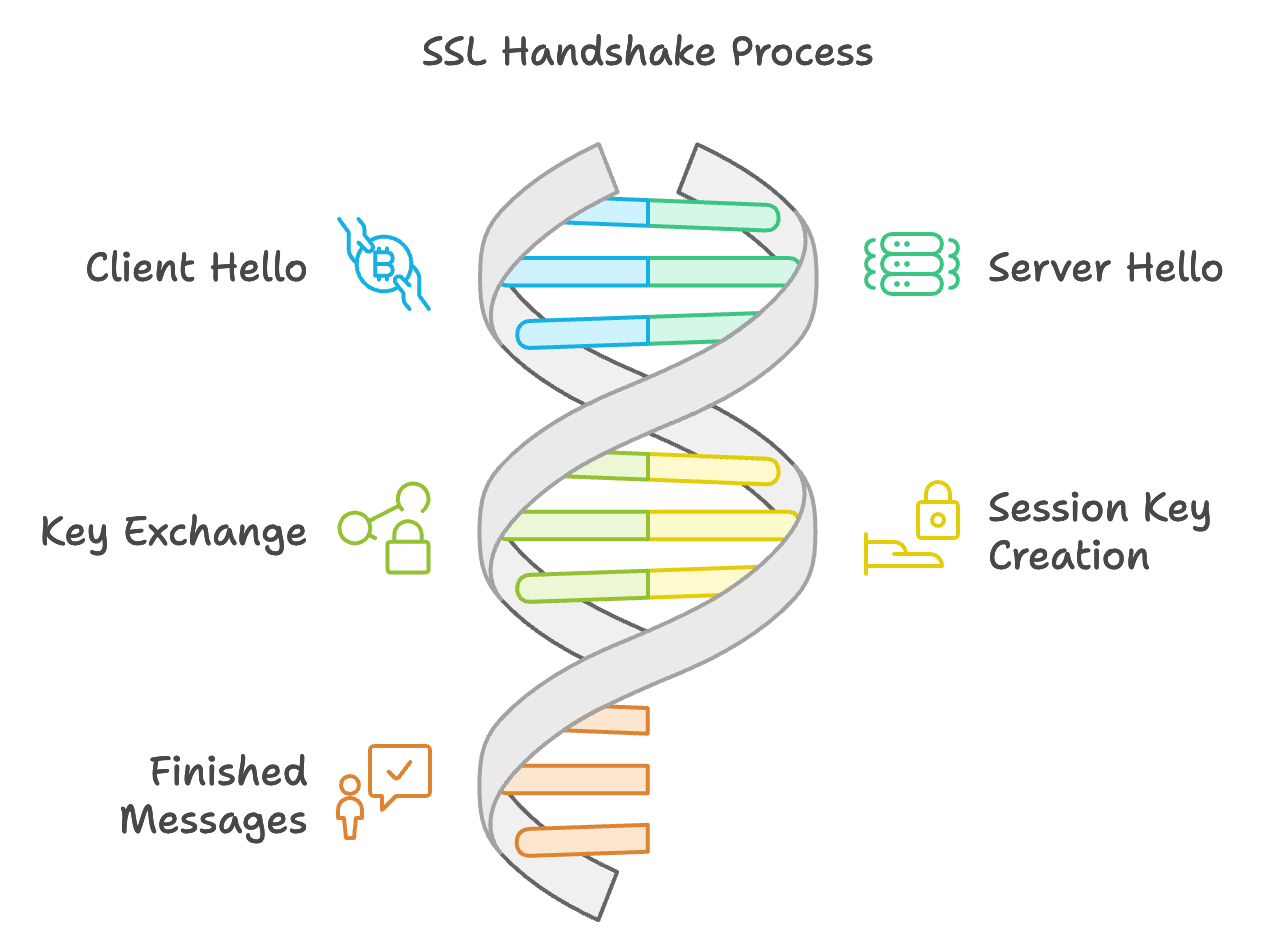 SSL Handshake Process

Client Hello

Server Hello

Key Exchange

Session Key Creation

Finished Messages